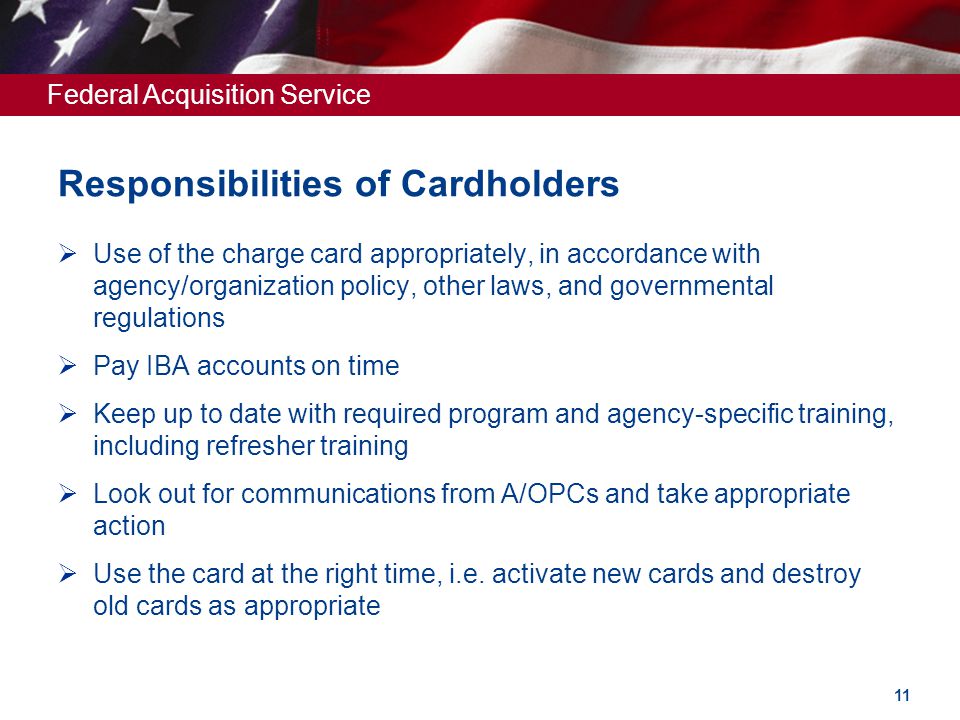 Federal Acquisition Service

Responsibilities of Cardholders

➢ Use of the charge card appropriately, in accordance with agency/organization policy, other laws, and governmental regulations

➢ Pay IBA accounts on time

➢ Keep up to date with required program and agency-specific training, including refresher training

➢ Look out for communications from A/OPCs and take appropriate action

➢ Use the card at the right time, i.e. activate new cards and destroy old cards as appropriate

11